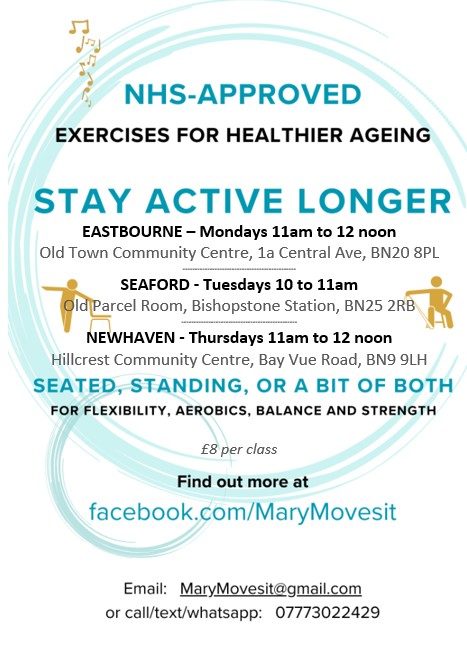 NHS-APPROVED

EXERCISES FOR HEALTHIER AGEING

STAY ACTIVE LONGER

EASTBOURNE – Mondays 11am to 12 noon
Old Town Community Centre, 1a Central Ave, BN20 8PL

SEAFORD - Tuesdays 10 to 11am
Old Parcel Room, Bishopstone Station, BN25 2RB

NEWHAVEN - Thursdays 11am to 12 noon
Hillcrest Community Centre, Bay Vue Road, BN9 9LH

SEATED, STANDING, OR A BIT OF BOTH

FOR FLEXIBILITY, AEROBICS, BALANCE AND STRENGTH

£8 per class

Find out more at

facebook.com/MaryMovesit

Email: MaryMovesit@gmail.com
or call/text/whatsapp: 07773022429